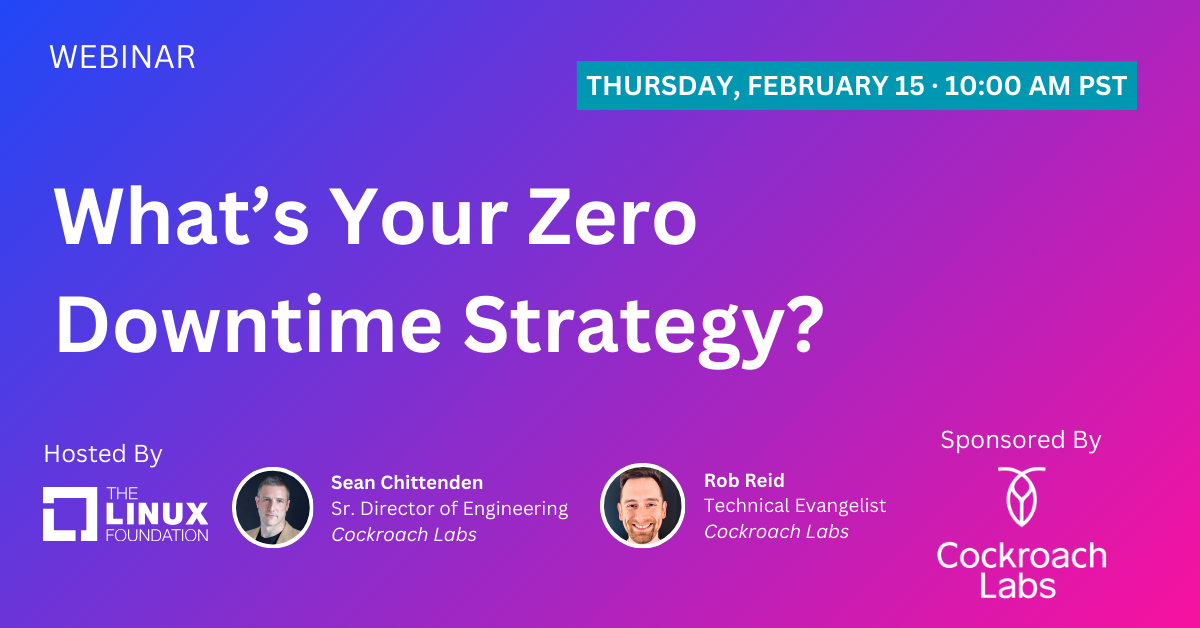 WEBINAR

THURSDAY, FEBRUARY 15 · 10:00 AM PST

What's Your Zero Downtime Strategy?

Hosted By

THE LINUX FOUNDATION

Sean Chittenden
Sr. Director of Engineering
Cockroach Labs

Rob Reid
Technical Evangelist
Cockroach Labs

Sponsored By

Cockroach Labs